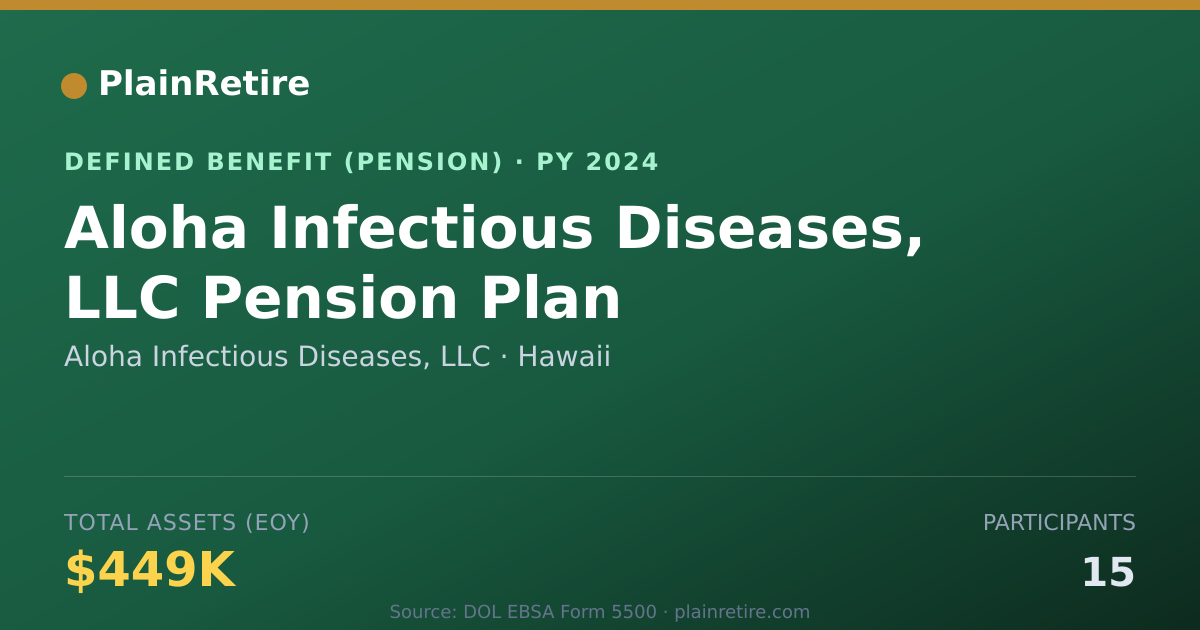 PlainRetire

DEFINED BENEFIT (PENSION) · PY 2024

Aloha Infectious Diseases, LLC Pension Plan

Aloha Infectious Diseases, LLC · Hawaii

TOTAL ASSETS (EOY)

$449K

PARTICIPANTS

15

Source: DOL EBSA Form 5500 · plainretire.com